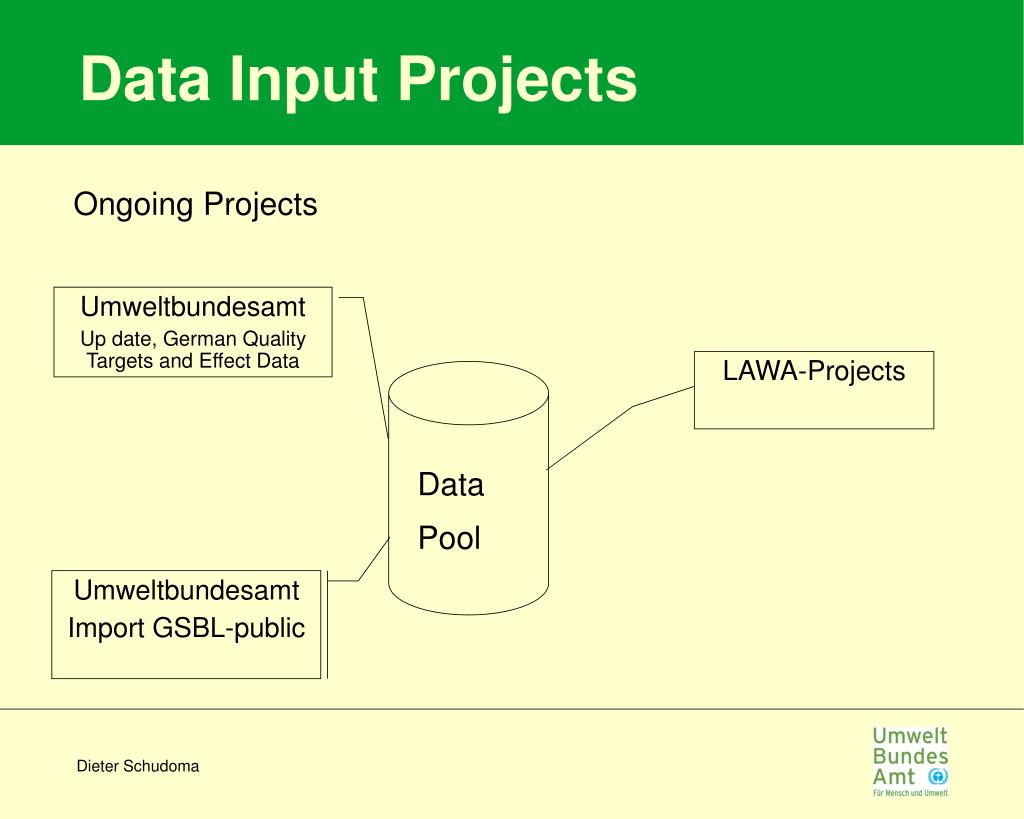 Data Input Projects

Ongoing Projects

Umweltbundesamt
Up date, German Quality Targets and Effect Data

LAWA-Projects

Data
Pool

Umweltbundesamt
Import GSBL-public

Dieter Schudoma

Umwelt
Bundes
Amt
Für Mensch und Umwelt